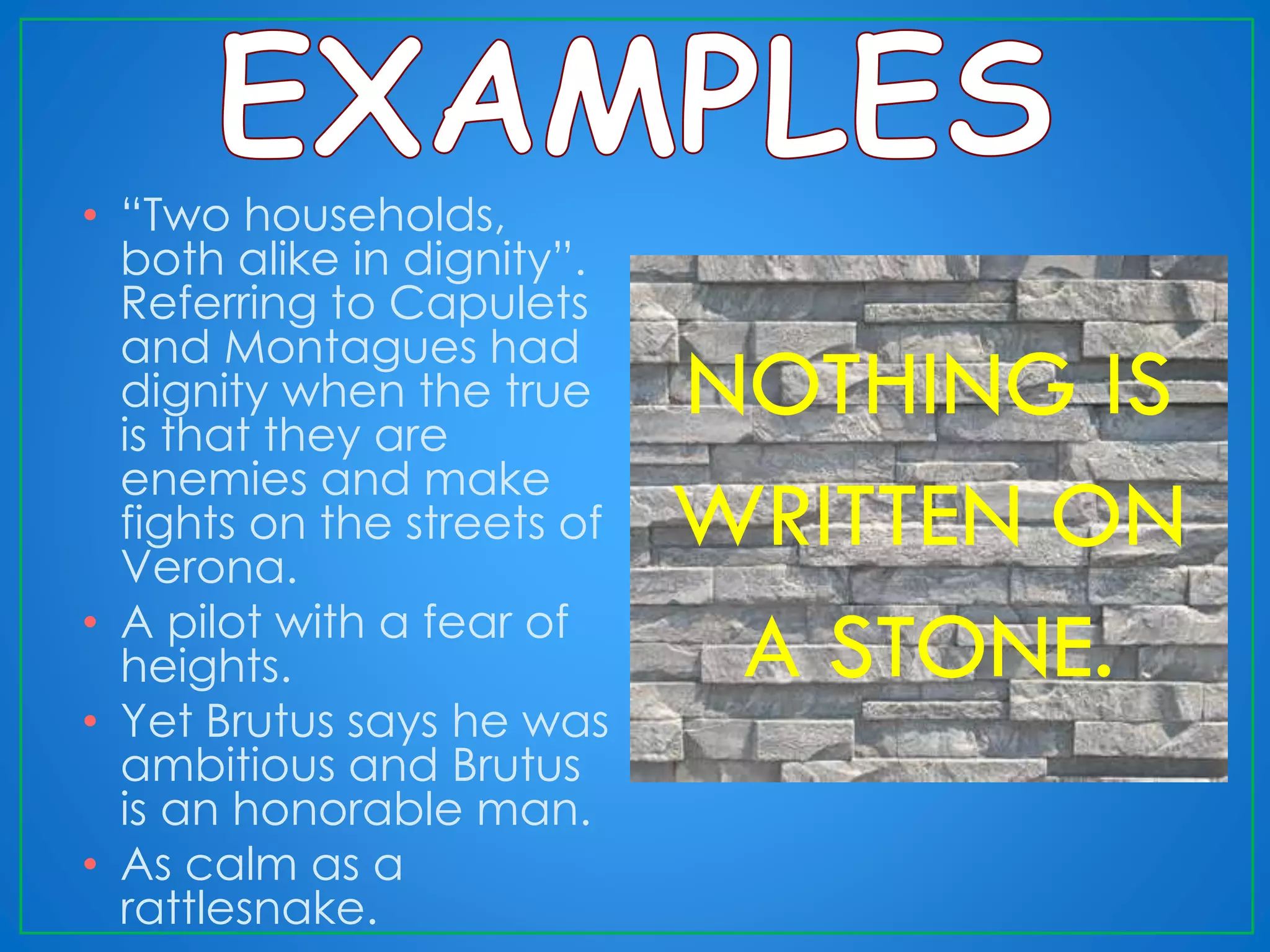 EXAMPLES

• “Two households, both alike in dignity”. Referring to Capulets and Montagues had dignity when the true is that they are enemies and make fights on the streets of Verona.
• A pilot with a fear of heights.
• Yet Brutus says he was ambitious and Brutus is an honorable man.
• As calm as a rattlesnake.

NOTHING IS WRITTEN ON A STONE.